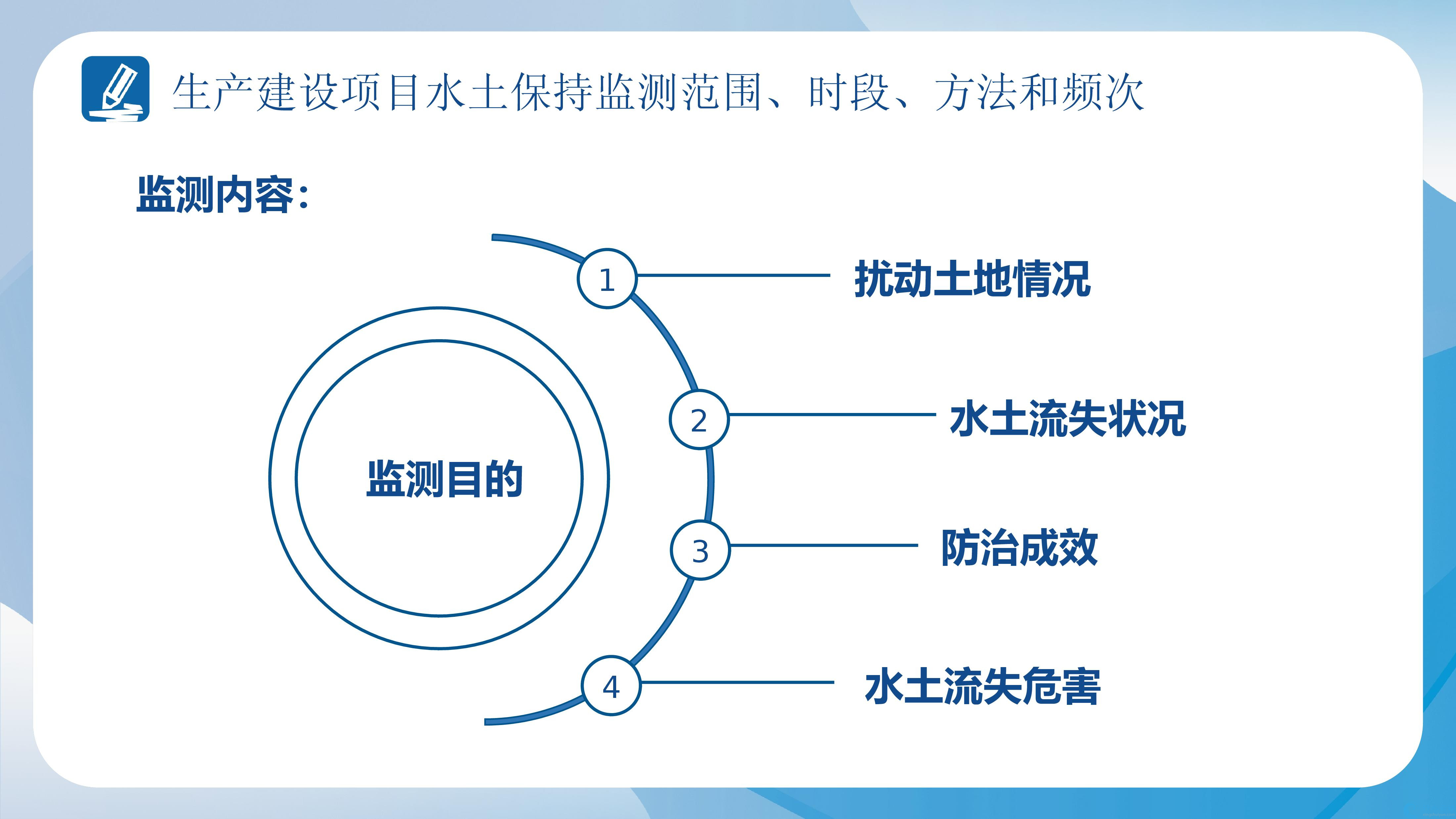 生产建设项目水土保持监测范围、时段、方法和频次

监测内容：

监测目的

1 扰动土地情况

2 水土流失状况

3 防治成效

4 水土流失危害